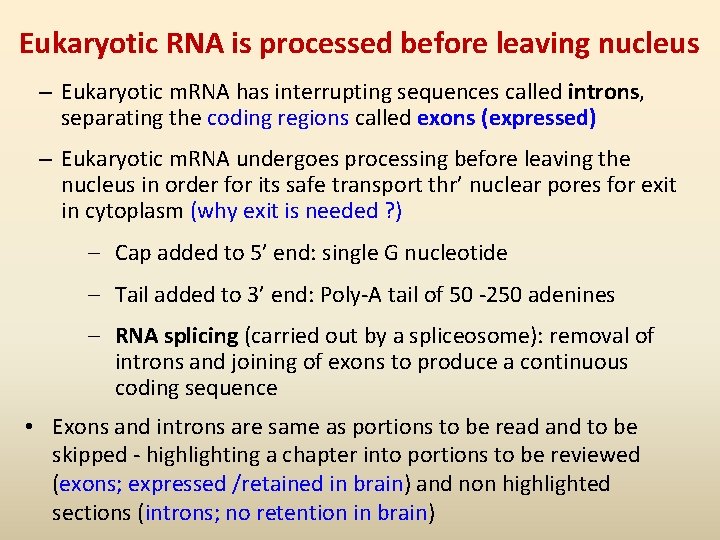 Eukaryotic RNA is processed before leaving nucleus

– Eukaryotic mRNA has interrupting sequences called introns, separating the coding regions called exons (expressed)

– Eukaryotic mRNA undergoes processing before leaving the nucleus in order for its safe transport thr' nuclear pores for exit in cytoplasm (why exit is needed ?)

– Cap added to 5' end: single G nucleotide

– Tail added to 3' end: Poly-A tail of 50 -250 adenines

– RNA splicing (carried out by a spliceosome): removal of introns and joining of exons to produce a continuous coding sequence

• Exons and introns are same as portions to be read and to be skipped - highlighting a chapter into portions to be reviewed (exons; expressed /retained in brain) and non highlighted sections (introns; no retention in brain)